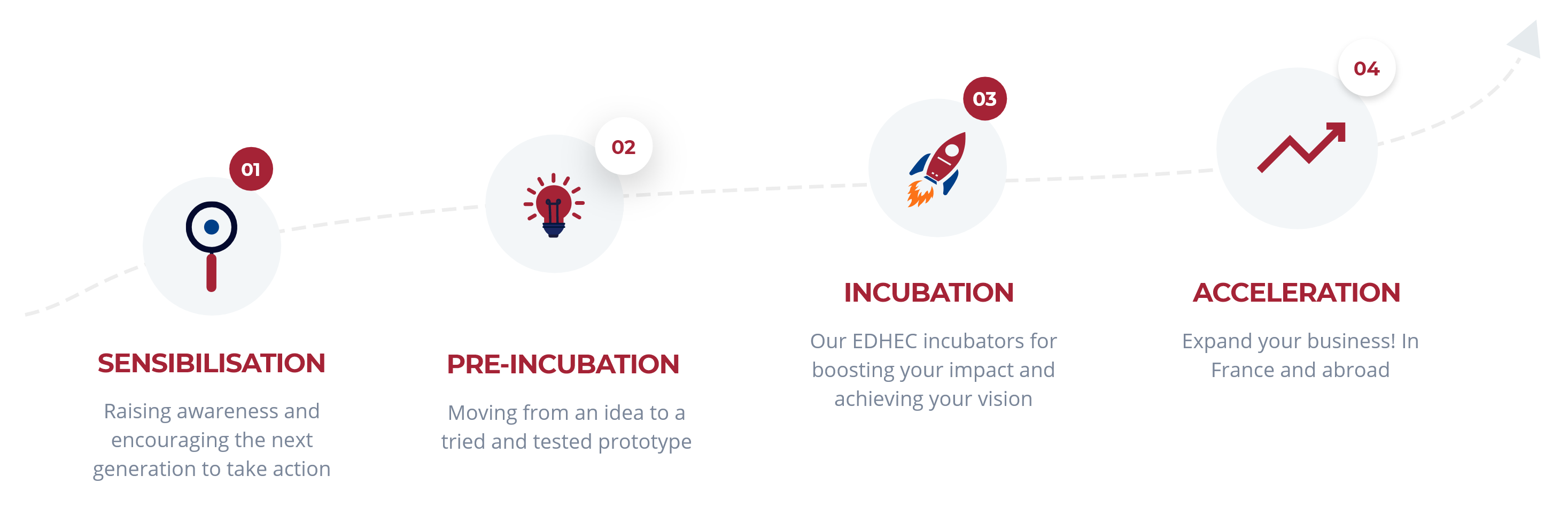 01

SENSIBILISATION

Raising awareness and encouraging the next generation to take action

02

PRE-INCUBATION

Moving from an idea to a tried and tested prototype

03

INCUBATION

Our EDHEC incubators for boosting your impact and achieving your vision

04

ACCELERATION

Expand your business! In France and abroad